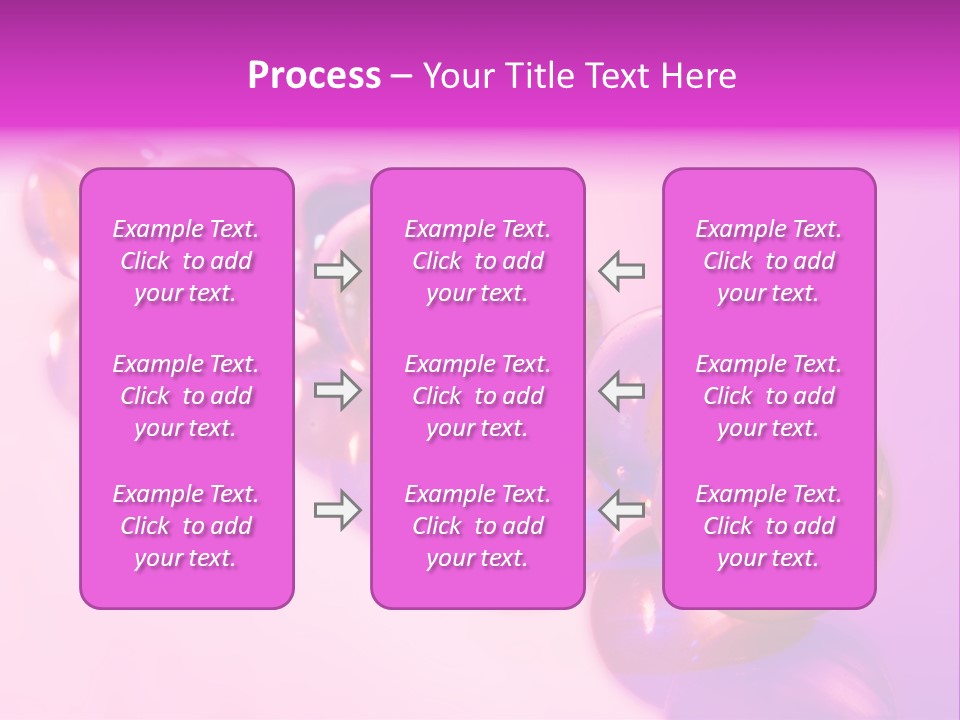 Process – Your Title Text Here

Example Text. Click to add your text.

Example Text. Click to add your text.

Example Text. Click to add your text.

Example Text. Click to add your text.

Example Text. Click to add your text.

Example Text. Click to add your text.

Example Text. Click to add your text.

Example Text. Click to add your text.

Example Text. Click to add your text.